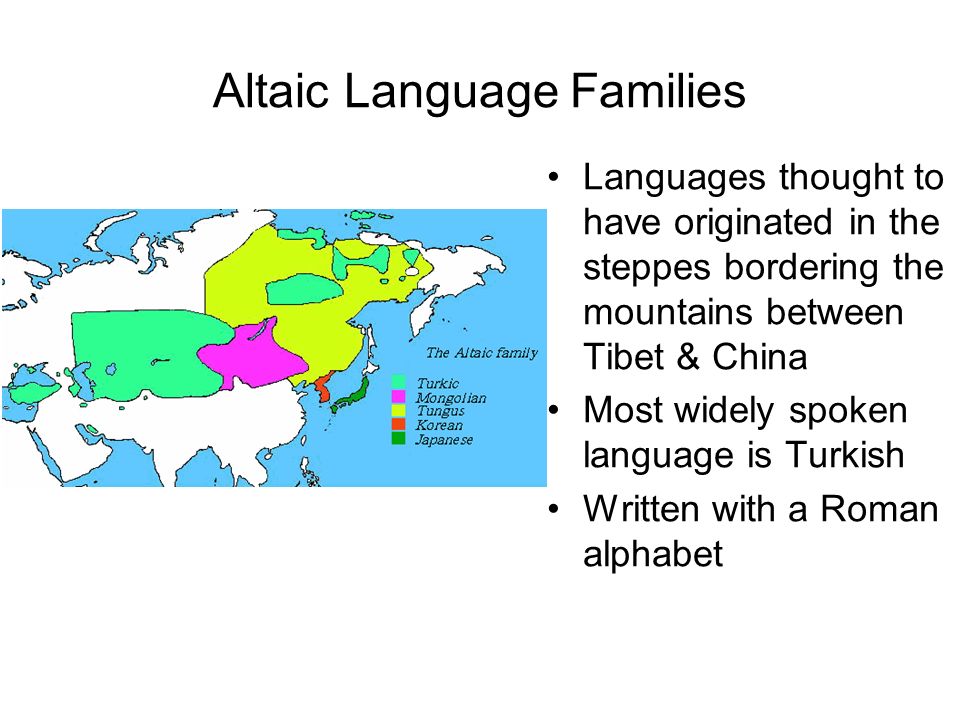 Altaic Language Families

The Altaic family
Turkic
Mongolian
Tungus
Korean
Japanese

• Languages thought to have originated in the steppes bordering the mountains between Tibet & China
• Most widely spoken language is Turkish
• Written with a Roman alphabet